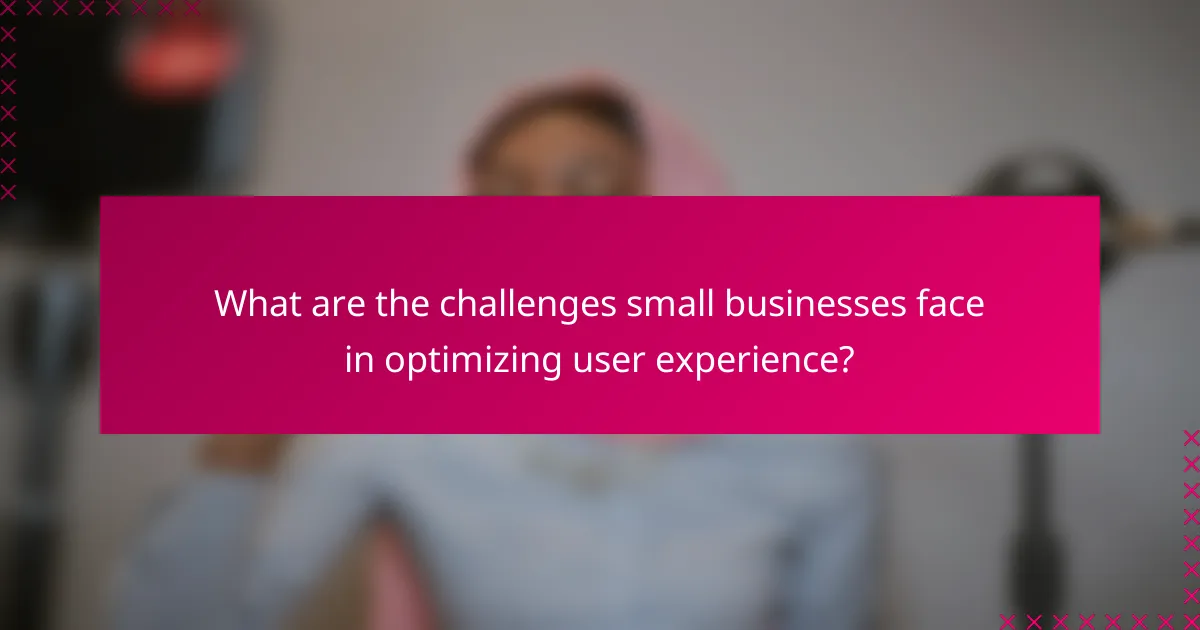 What are the challenges small businesses face in optimizing user experience?